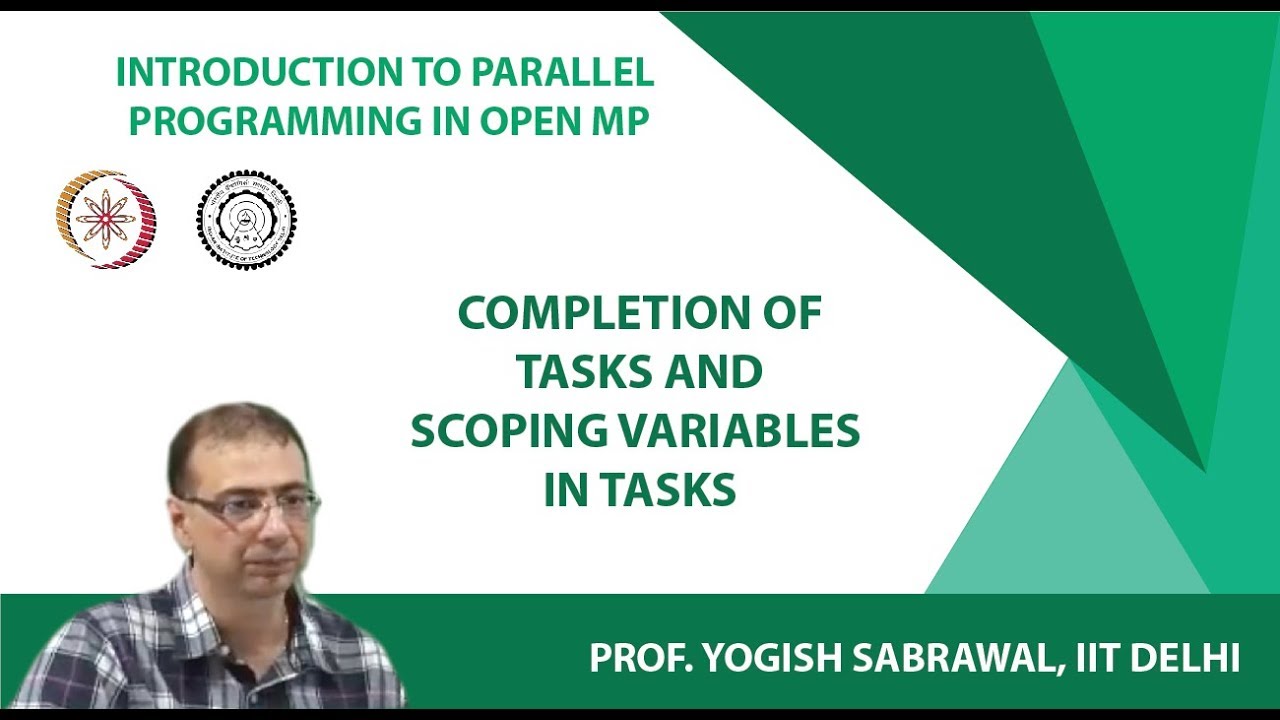 INTRODUCTION TO PARALLEL PROGRAMMING IN OPEN MP

COMPLETION OF TASKS AND SCOPING VARIABLES IN TASKS

PROF. YOGISH SABRAWAL, IIT DELHI